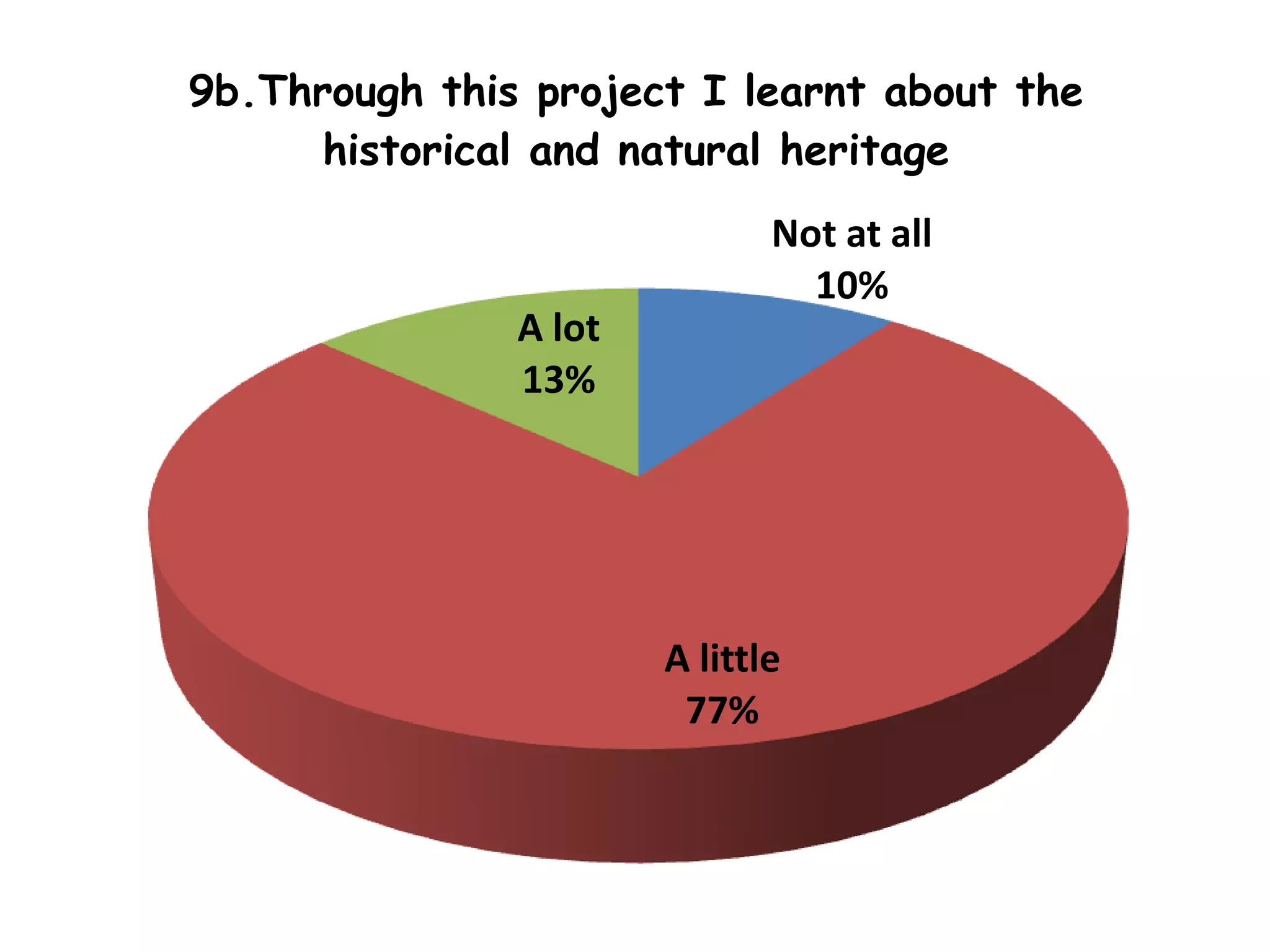 9b.Through this project I learnt about the historical and natural heritage

Not at all
10%

A lot
13%

A little
77%